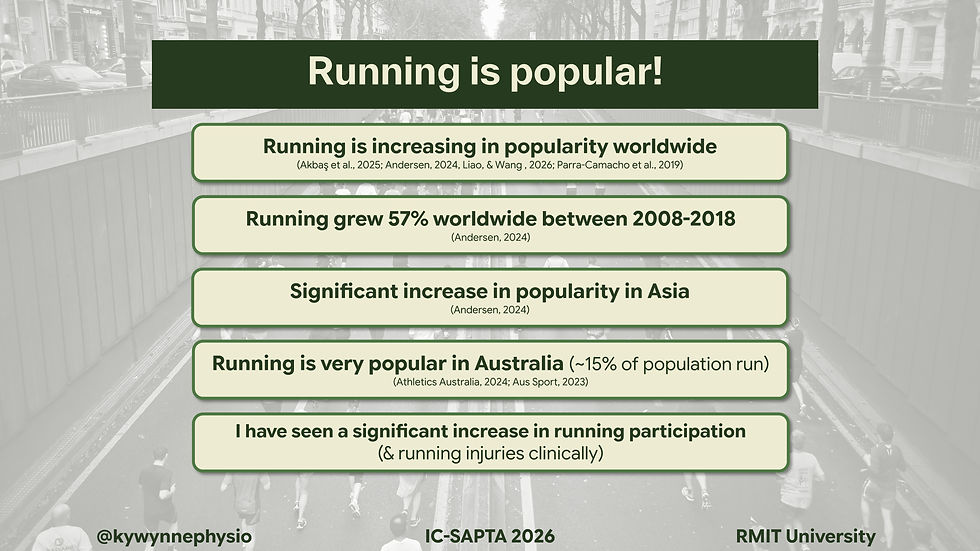 Running is popular!

Running is increasing in popularity worldwide
(Akbaş et al., 2025; Andersen, 2024, Liao, & Wang , 2026; Parra-Camacho et al., 2019)

Running grew 57% worldwide between 2008-2018
(Andersen, 2024)

Significant increase in popularity in Asia
(Andersen, 2024)

Running is very popular in Australia (~15% of population run)
(Athletics Australia, 2024; Aus Sport, 2023)

I have seen a significant increase in running participation (& running injuries clinically)

@kywynnephysio IC-SAPTA 2026 RMIT University